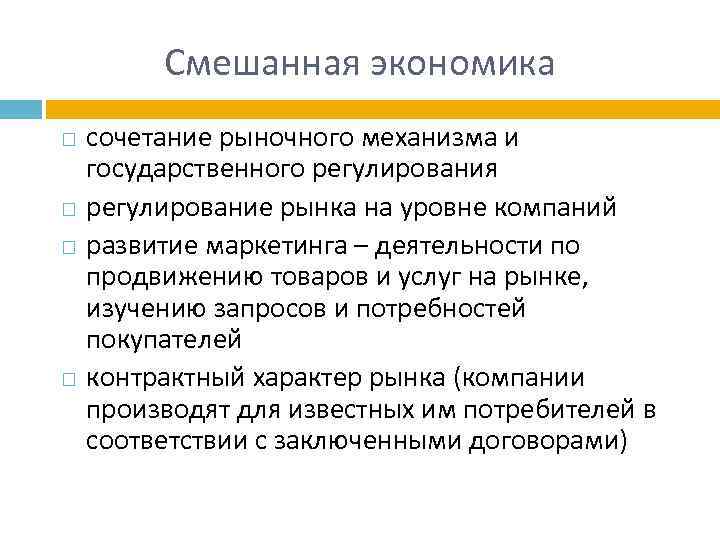 Смешанная экономика

□ сочетание рыночного механизма и государственного регулирования

□ регулирование рынка на уровне компаний

□ развитие маркетинга – деятельности по продвижению товаров и услуг на рынке, изучению запросов и потребностей покупателей

□ контрактный характер рынка (компании производят для известных им потребителей в соответствии с заключенными договорами)